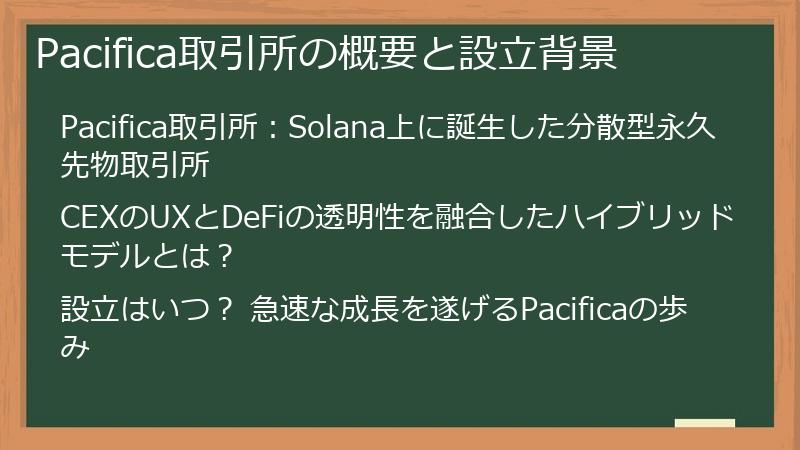 Pacifica取引所の概要と設立背景

Pacifica取引所：Solana上に誕生した分散型永久先物取引所

CEXのUXとDeFiの透明性を融合したハイブリッドモデルとは？

設立はいつ？ 急速な成長を遂げるPacificaの歩み